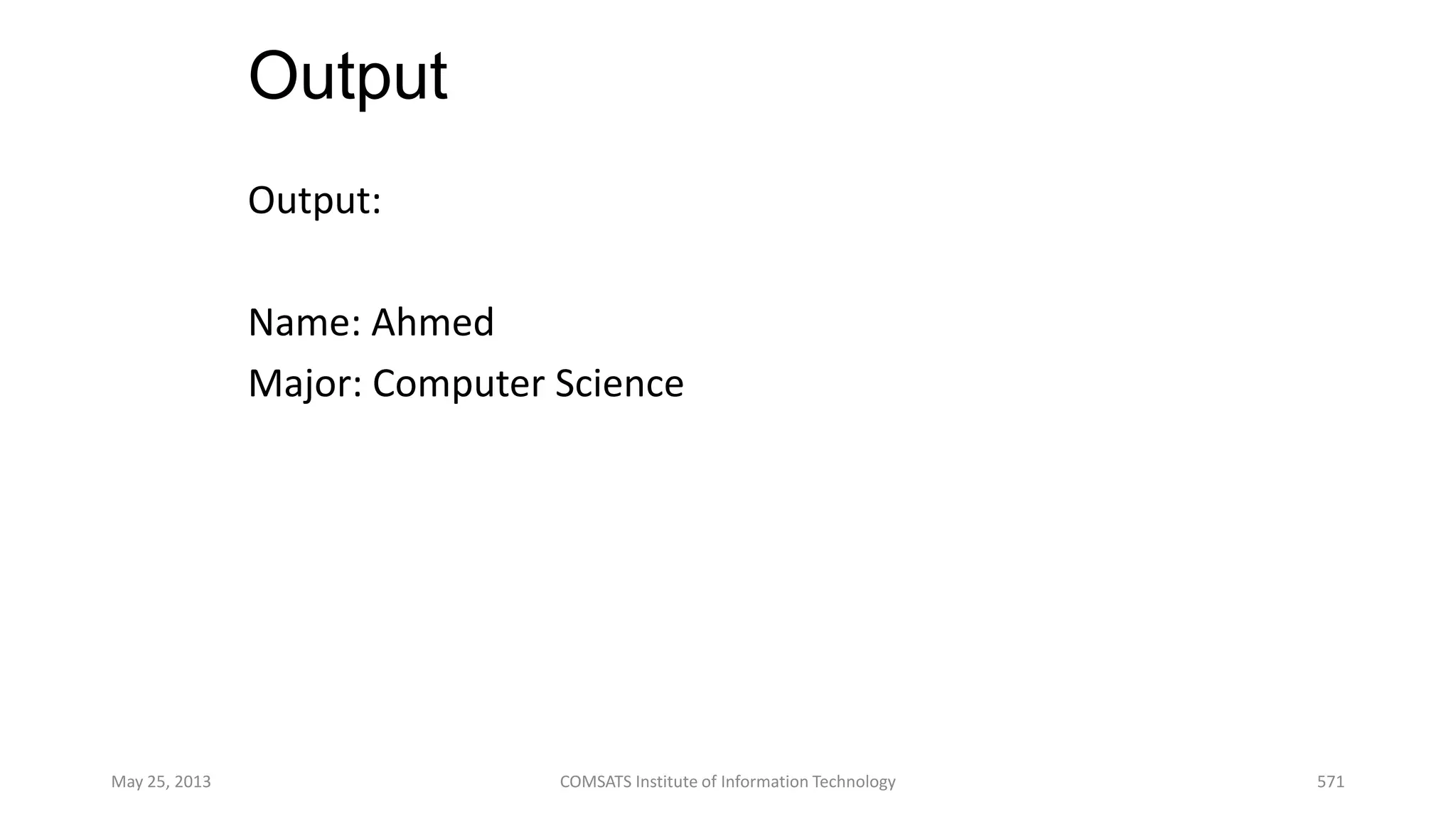 Output

Output:

Name: Ahmed
Major: Computer Science

May 25, 2013 COMSATS Institute of Information Technology 571